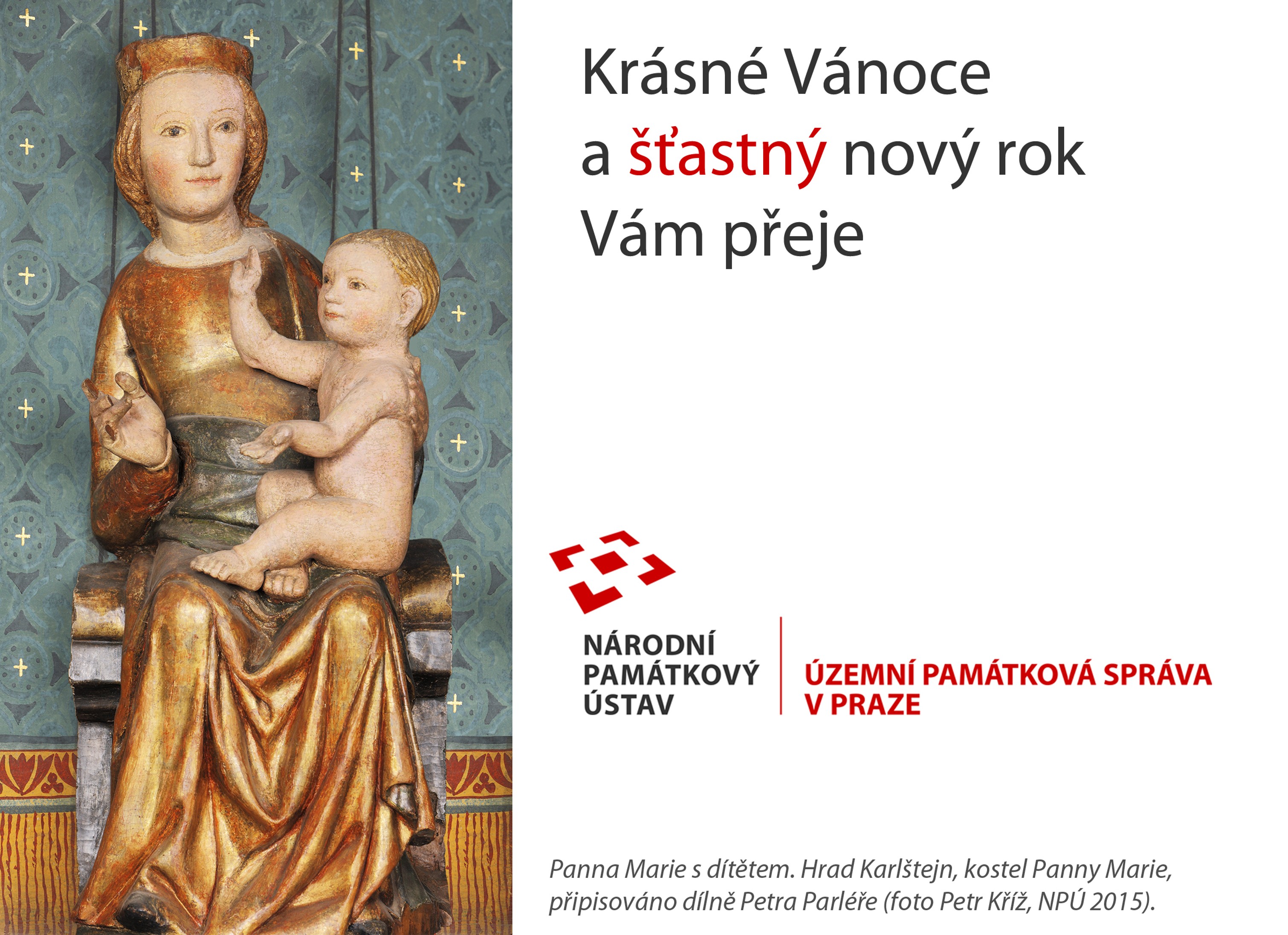 Krásné Vánoce
a šťastný nový rok
Vám přeje

NÁRODNÍ PAMÁTKOVÝ ÚSTAV

ÚZEMNÍ PAMÁTKOVÁ SPRÁVA V PRAZE

Panna Marie s dítětem. Hrad Karlštejn, kostel Panny Marie, připisováno dílně Petra Parléře (foto Petr Kříž, NPÚ 2015).